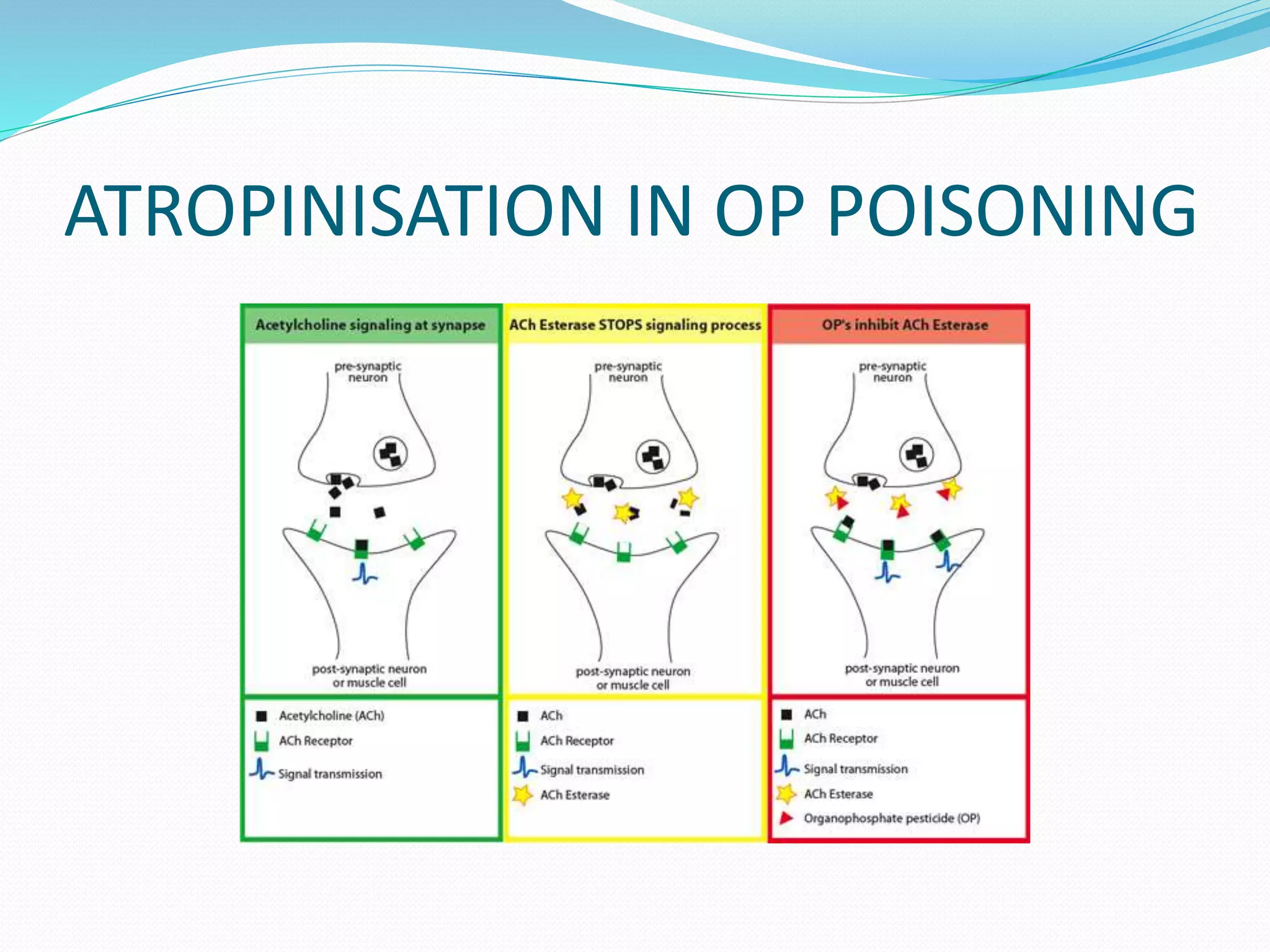 ATROPINISATION IN OP POISONING

Acetylcholine signaling at synapse

pre-synaptic neuron

post-synaptic neuron or muscle cell

Acetylcholine (ACh)
ACh Receptor
Signal transmission

ACh Esterase STOPS signaling process

pre-synaptic neuron

post-synaptic neuron or muscle cell

ACh
ACh Receptor
Signal transmission
ACh Esterase

OP's inhibit ACh Esterase

pre-synaptic neuron

post-synaptic neuron or muscle cell

ACh
ACh Receptor
Signal transmission
ACh Esterase
Organophosphate pesticide (OP)